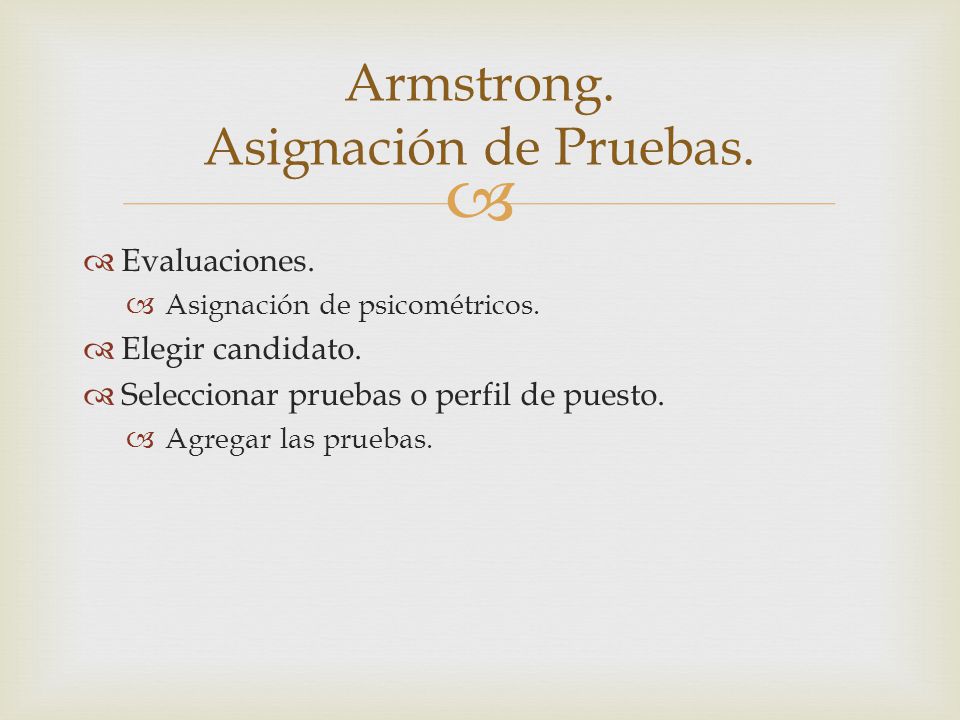 Armstrong.
Asignación de Pruebas.

Evaluaciones.
Asignación de psicométricos.
Elegir candidato.
Seleccionar pruebas o perfil de puesto.
Agregar las pruebas.